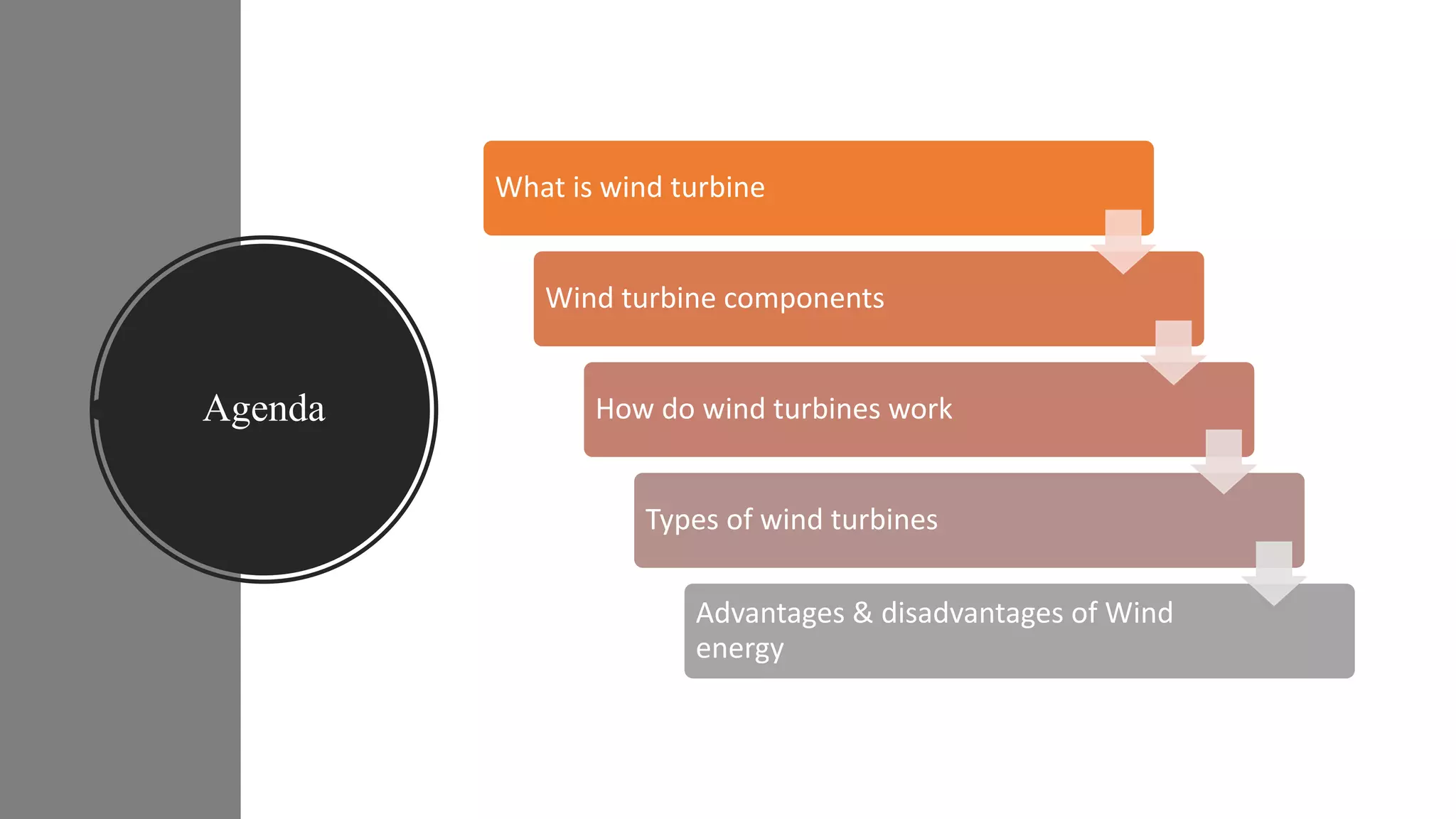 Agenda

What is wind turbine

Wind turbine components

How do wind turbines work

Types of wind turbines

Advantages & disadvantages of Wind energy